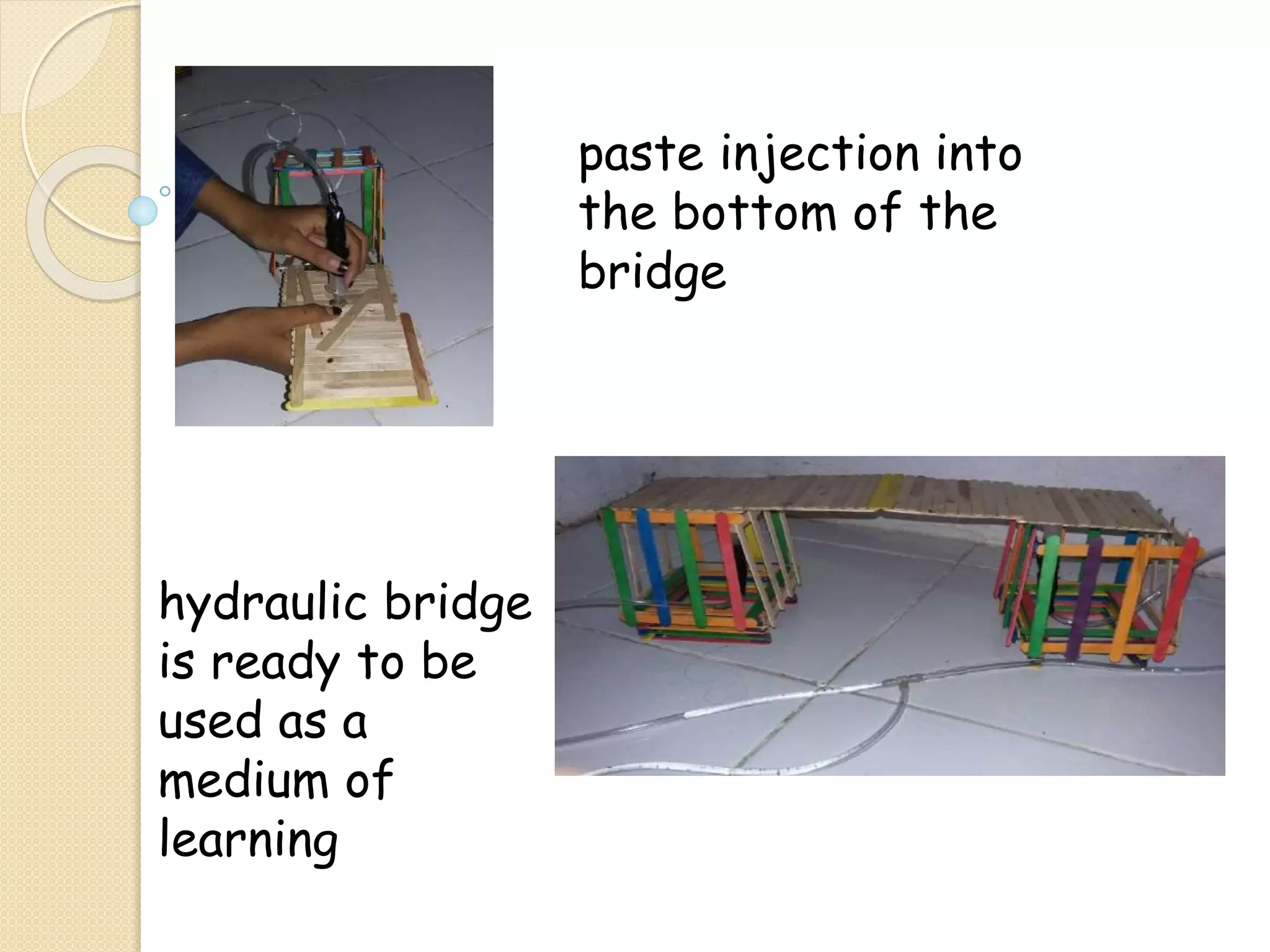 paste injection into the bottom of the bridge

hydraulic bridge is ready to be used as a medium of learning